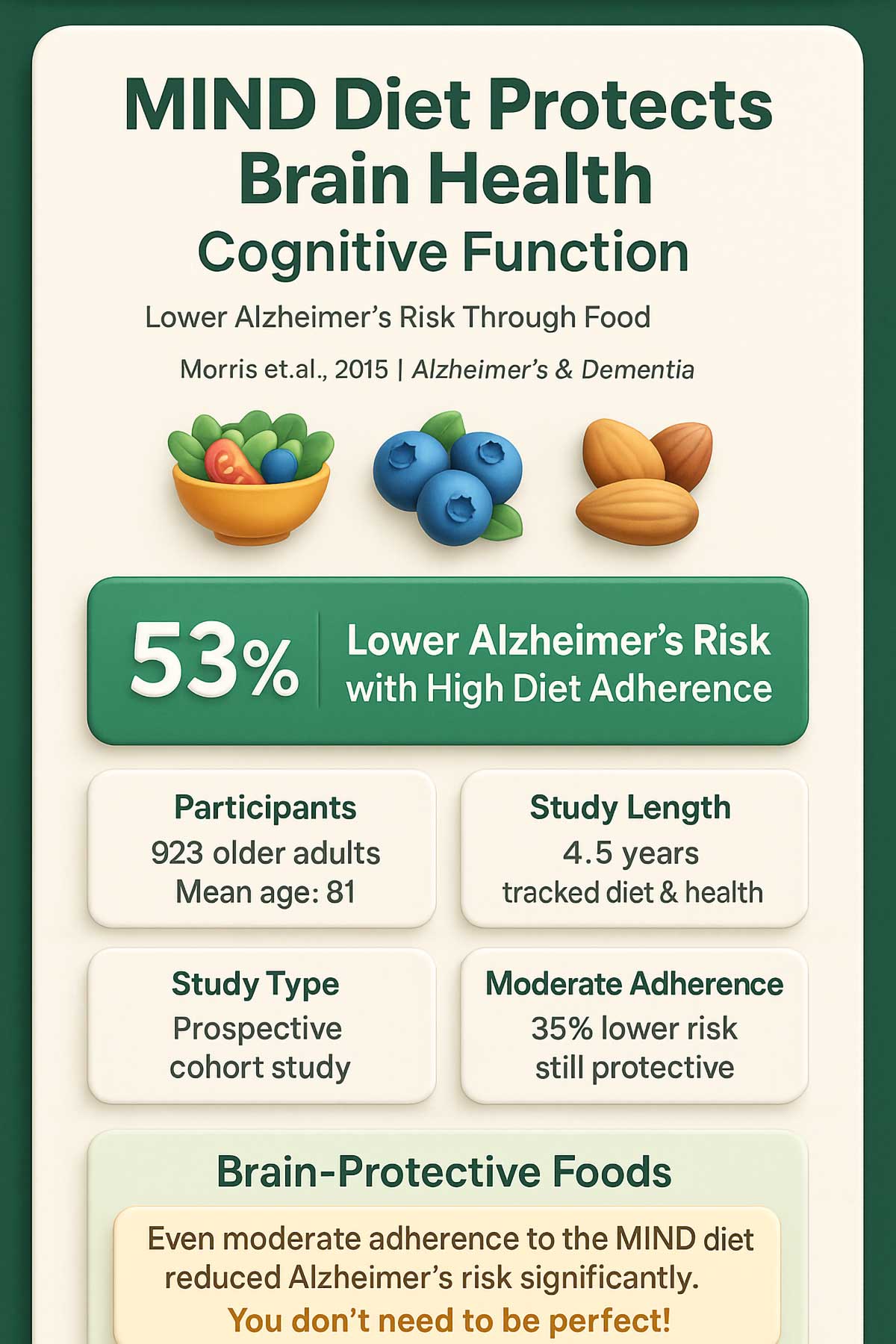 MIND Diet Protects Brain Health
Cognitive Function

Lower Alzheimer's Risk Through Food

Morris et.al., 2015 | Alzheimer's & Dementia

53% Lower Alzheimer's Risk with High Diet Adherence

Participants
923 older adults
Mean age: 81

Study Length
4.5 years
tracked diet & health

Study Type
Prospective cohort study

Moderate Adherence
35% lower risk
still protective

Brain-Protective Foods

Even moderate adherence to the MIND diet reduced Alzheimer's risk significantly.
You don't need to be perfect!